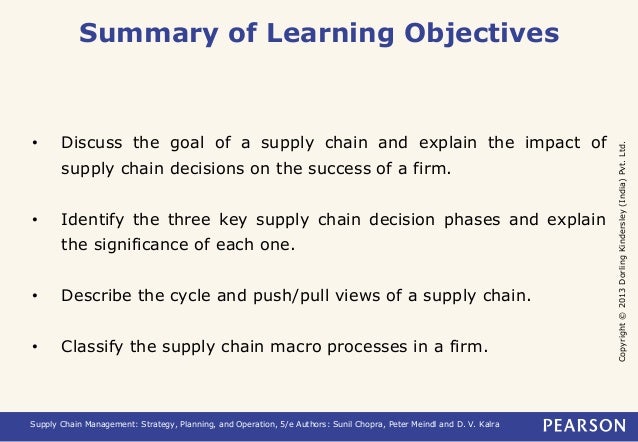 Summary of Learning Objectives

• Discuss the goal of a supply chain and explain the impact of supply chain decisions on the success of a firm.

• Identify the three key supply chain decision phases and explain the significance of each one.

• Describe the cycle and push/pull views of a supply chain.

• Classify the supply chain macro processes in a firm.

Copyright © 2013 Dorling Kindersley (India) Pvt. Ltd.

Supply Chain Management: Strategy, Planning, and Operation, 5/e Authors: Sunil Chopra, Peter Meindl and D. V. Kalra

PEARSON